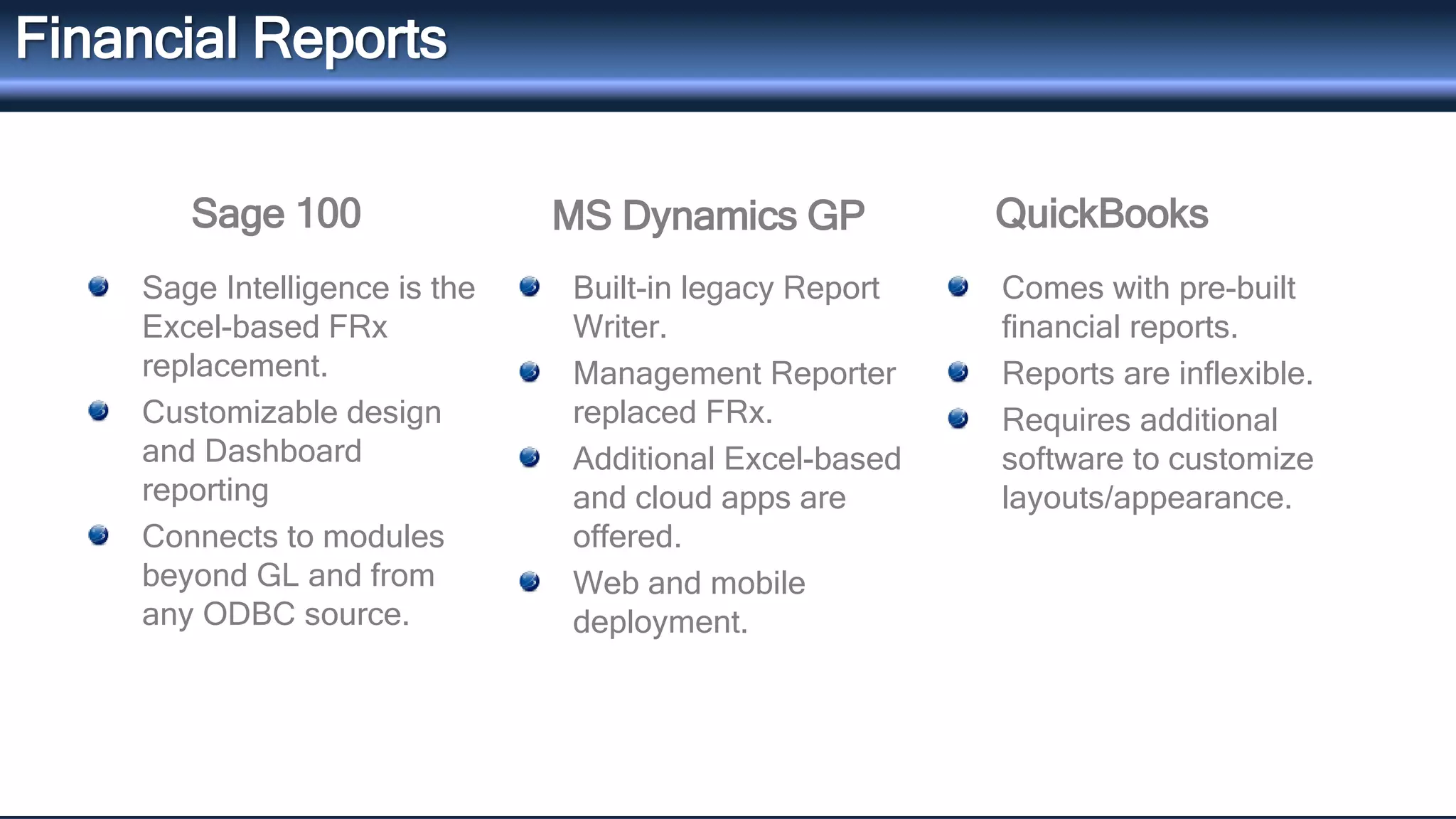 Financial Reports

Sage 100

- Sage Intelligence is the Excel-based FRx replacement.
- Customizable design and Dashboard reporting
- Connects to modules beyond GL and from any ODBC source.

MS Dynamics GP

- Built-in legacy Report Writer.
- Management Reporter replaced FRx.
- Additional Excel-based and cloud apps are offered.
- Web and mobile deployment.

QuickBooks

- Comes with pre-built financial reports.
- Reports are inflexible.
- Requires additional software to customize layouts/appearance.